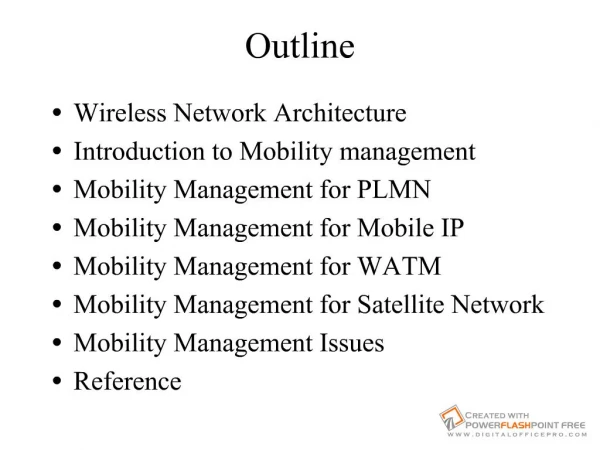 Outline

• Wireless Network Architecture
• Introduction to Mobility management
• Mobility Management for PLMN
• Mobility Management for Mobile IP
• Mobility Management for WATM
• Mobility Management for Satellite Network
• Mobility Management Issues
• Reference

CREATED WITH POWERFLASHPOINT FREE
WWW.DIGITALOFFICEPRO.COM